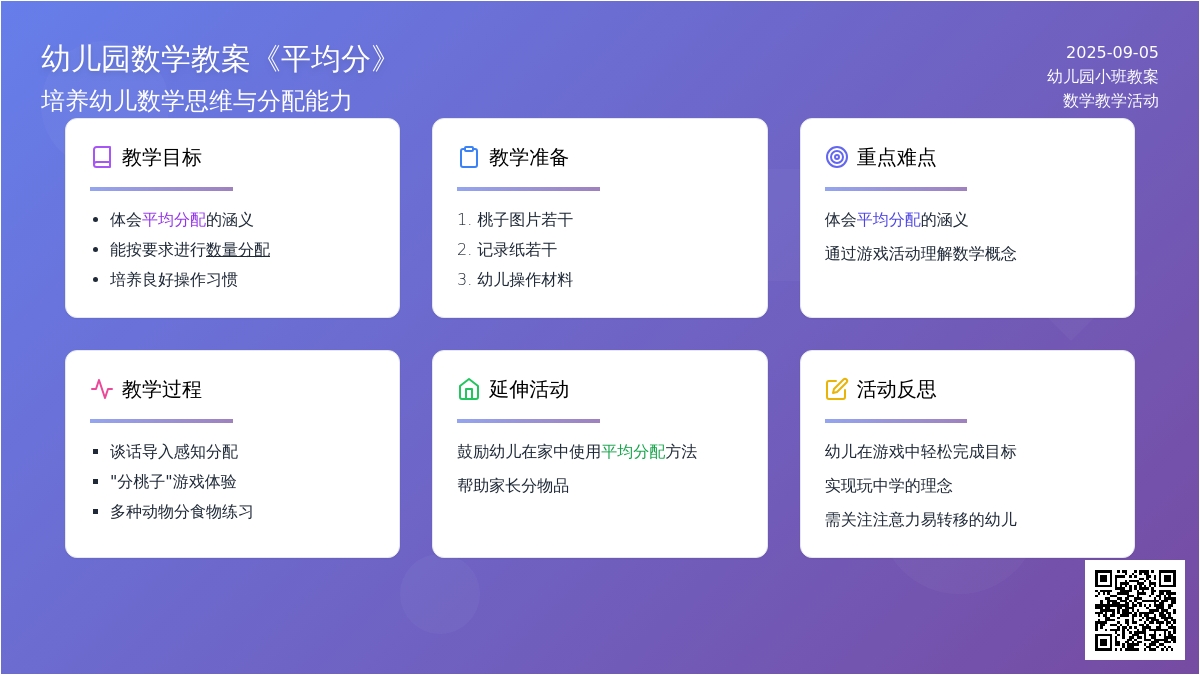 幼儿园数学教案《平均分》

培养幼儿数学思维与分配能力

2025-09-05
幼儿园小班教案
数学教学活动

教学目标

- 体会平均分配的涵义
- 能按要求进行数量分配
- 培养良好操作习惯

教学准备

1. 桃子图片若干
2. 记录纸若干
3. 幼儿操作材料

重点难点

体会平均分配的涵义

通过游戏活动理解数学概念

教学过程

- 谈话导入感知分配
- "分桃子"游戏体验
- 多种动物分食物练习

延伸活动

鼓励幼儿在家中使用平均分配方法

帮助家长分物品

活动反思

幼儿在游戏中轻松完成目标

实现玩中学的理念

需关注注意力易转移的幼儿